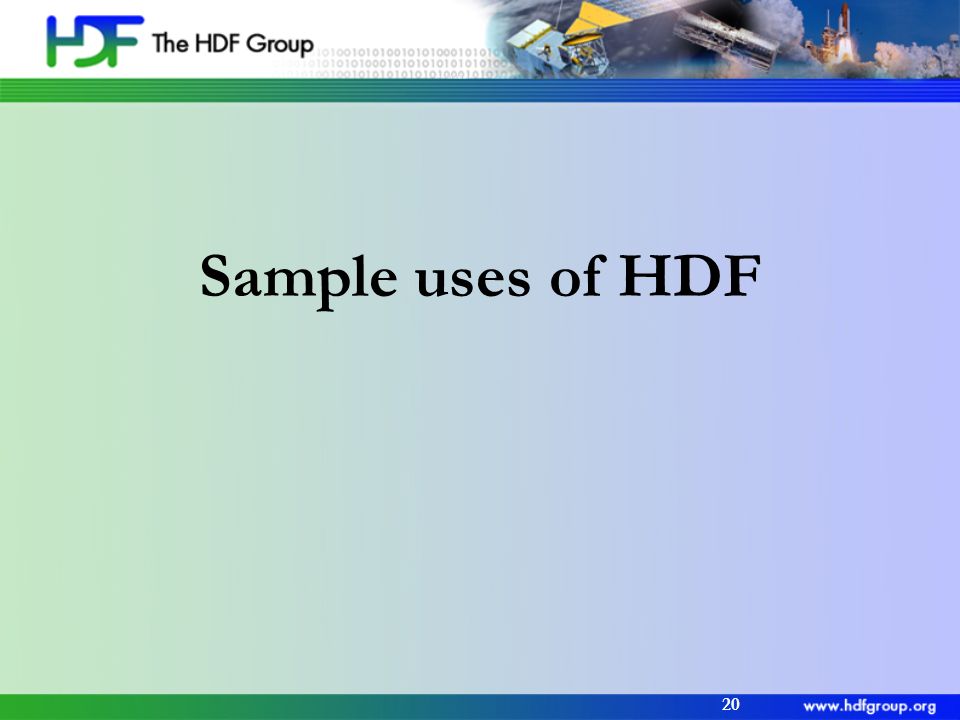 HDF The HDF Group

Sample uses of HDF

20

www.hdfgroup.org